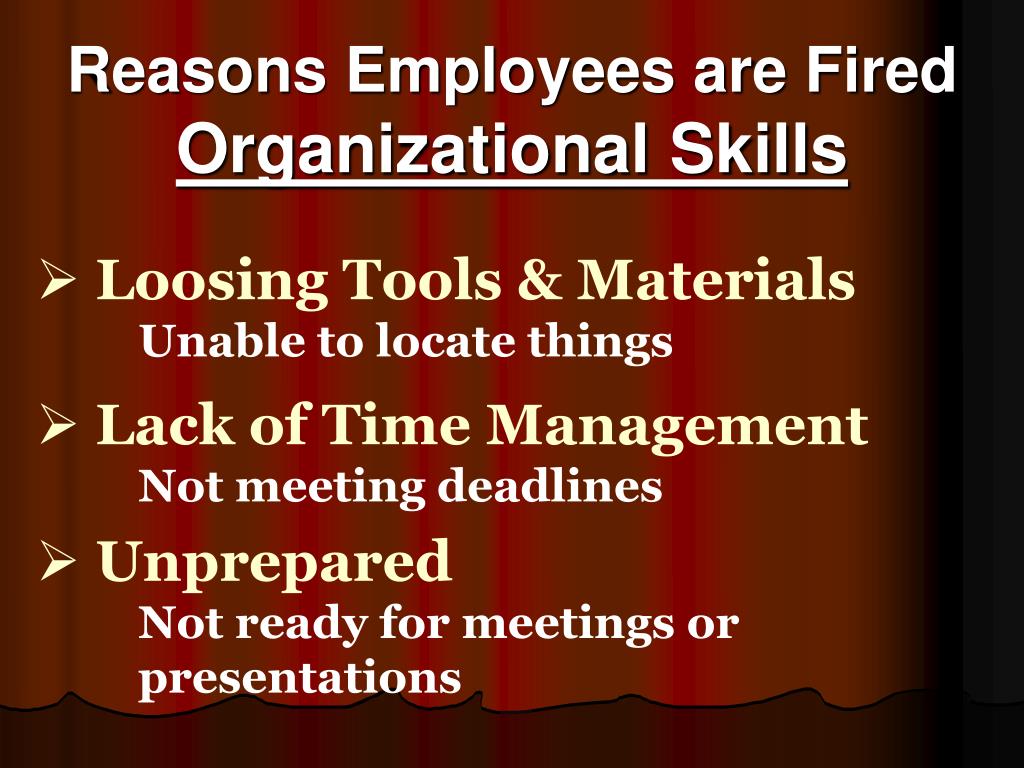 Reasons Employees are Fired
Organizational Skills

➢ Loosing Tools & Materials
Unable to locate things

➢ Lack of Time Management
Not meeting deadlines

➢ Unprepared
Not ready for meetings or presentations